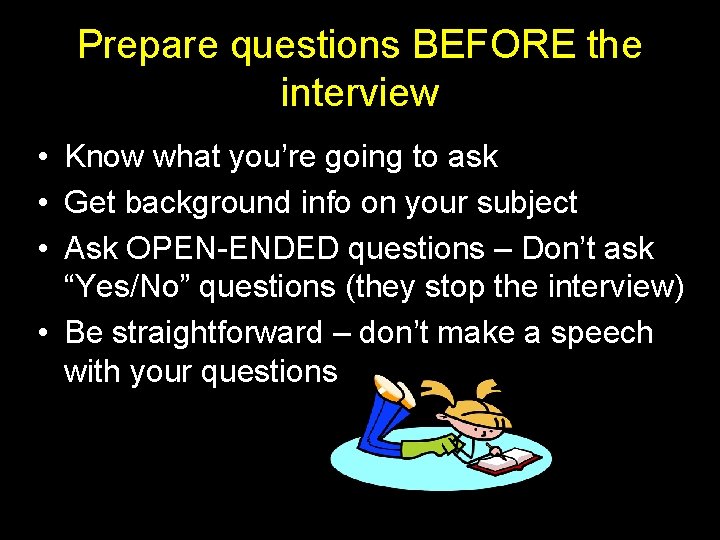 Prepare questions BEFORE the interview

• Know what you’re going to ask
• Get background info on your subject
• Ask OPEN-ENDED questions – Don’t ask “Yes/No” questions (they stop the interview)
• Be straightforward – don’t make a speech with your questions